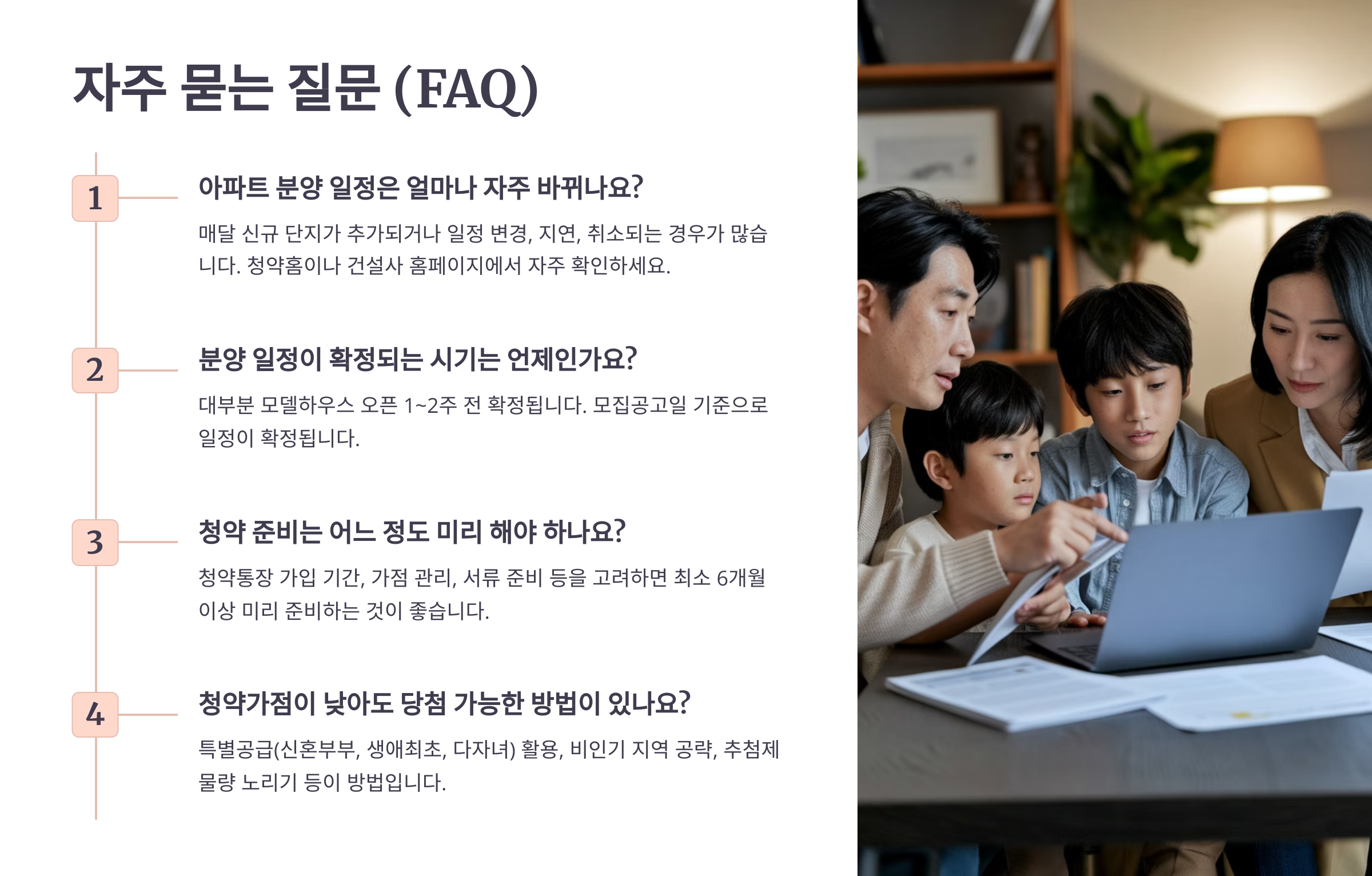 자주 묻는 질문 (FAQ)

1

아파트 분양 일정은 얼마나 자주 바뀌나요?

매달 신규 단지가 추가되거나 일정 변경, 지연, 취소되는 경우가 많습니다. 청약홈이나 건설사 홈페이지에서 자주 확인하세요.

2

분양 일정이 확정되는 시기는 언제인가요?

대부분 모델하우스 오픈 1~2주 전 확정됩니다. 모집공고일 기준으로 일정이 확정됩니다.

3

청약 준비는 어느 정도 미리 해야 하나요?

청약통장 가입 기간, 가점 관리, 서류 준비 등을 고려하면 최소 6개월 이상 미리 준비하는 것이 좋습니다.

4

청약가점이 낮아도 당첨 가능한 방법이 있나요?

특별공급(신혼부부, 생애최초, 다자녀) 활용, 비인기 지역 공략, 추첨제 물량 노리기 등이 방법입니다.